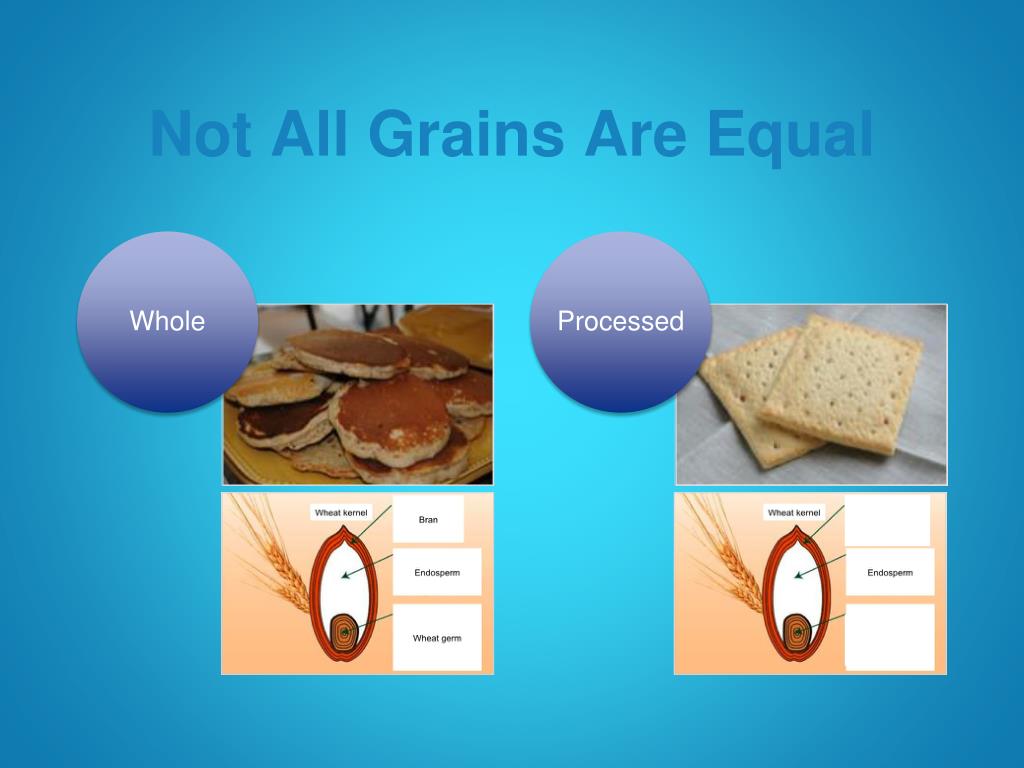 Not All Grains Are Equal

Whole

Wheat kernel

Bran

Endosperm

Wheat germ

Processed

Wheat kernel

Endosperm